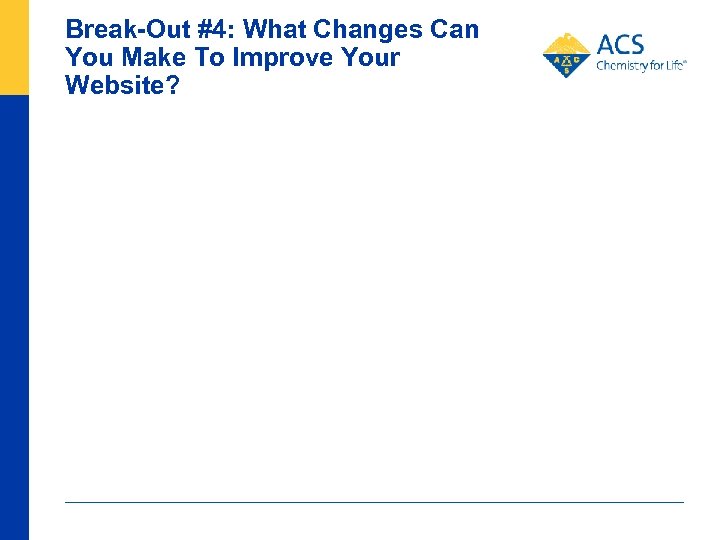 Break-Out #4: What Changes Can You Make To Improve Your Website?

ACS
Chemistry for Life®